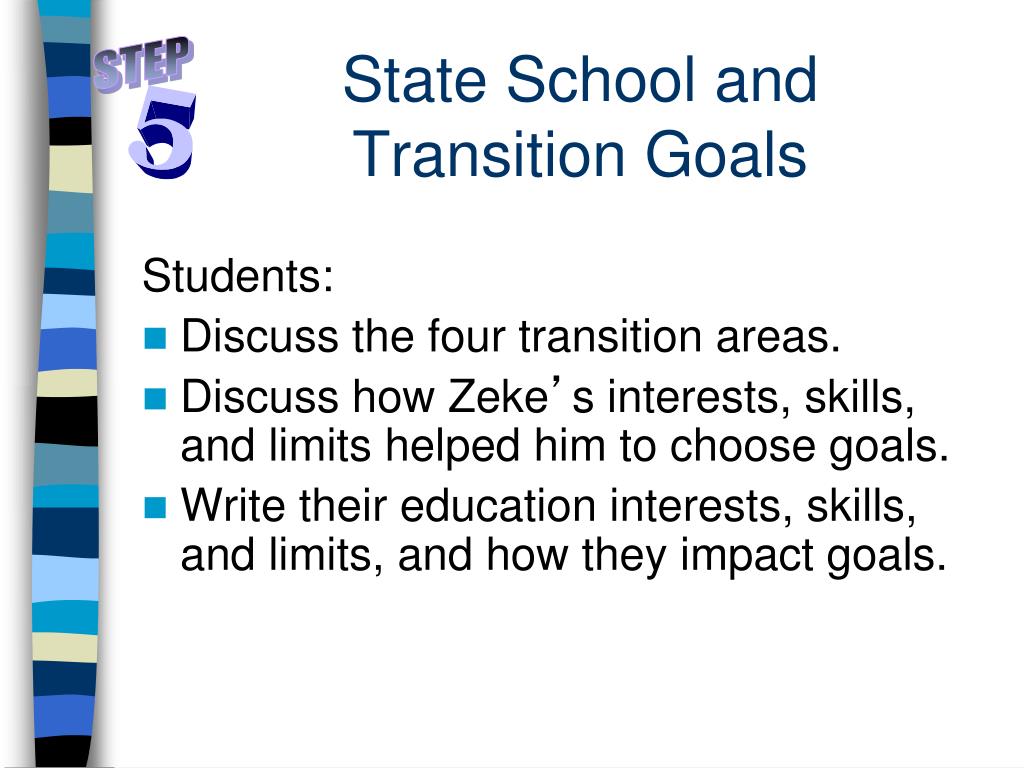 STEP
5

State School and Transition Goals

Students:
- Discuss the four transition areas.
- Discuss how Zeke's interests, skills, and limits helped him to choose goals.
- Write their education interests, skills, and limits, and how they impact goals.